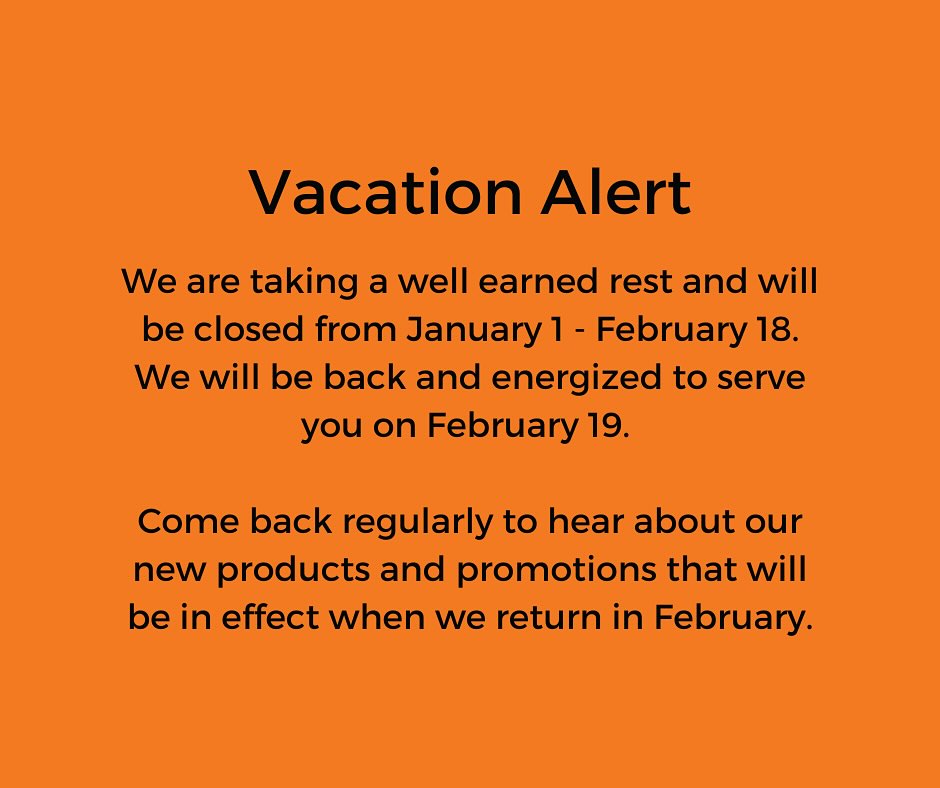 Vacation Alert

We are taking a well earned rest and will be closed from January 1 - February 18. We will be back and energized to serve you on February 19.

Come back regularly to hear about our new products and promotions that will be in effect when we return in February.